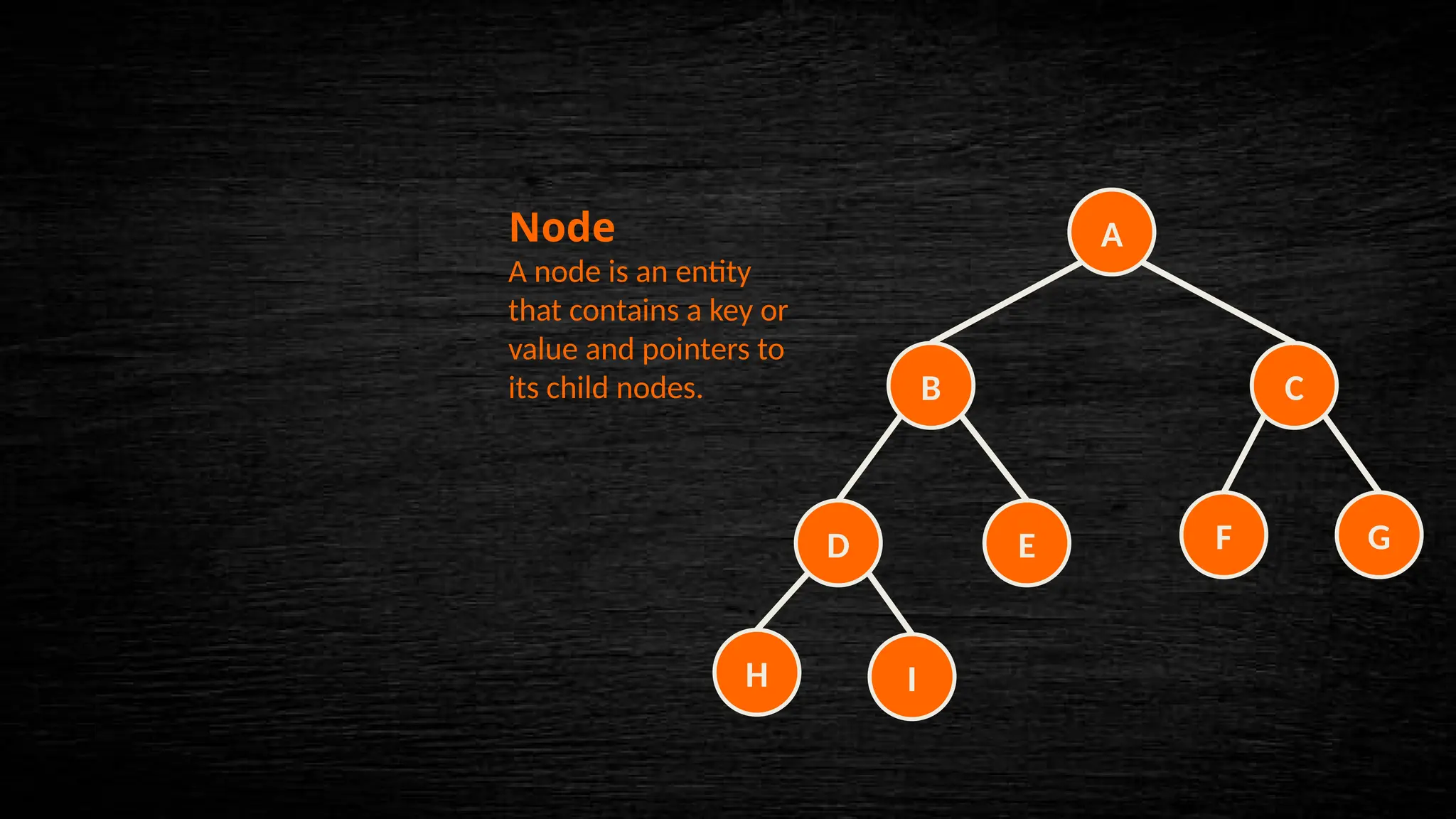 Node

A node is an entity that contains a key or value and pointers to its child nodes.

A
B
C
D
E
F
G
H
I